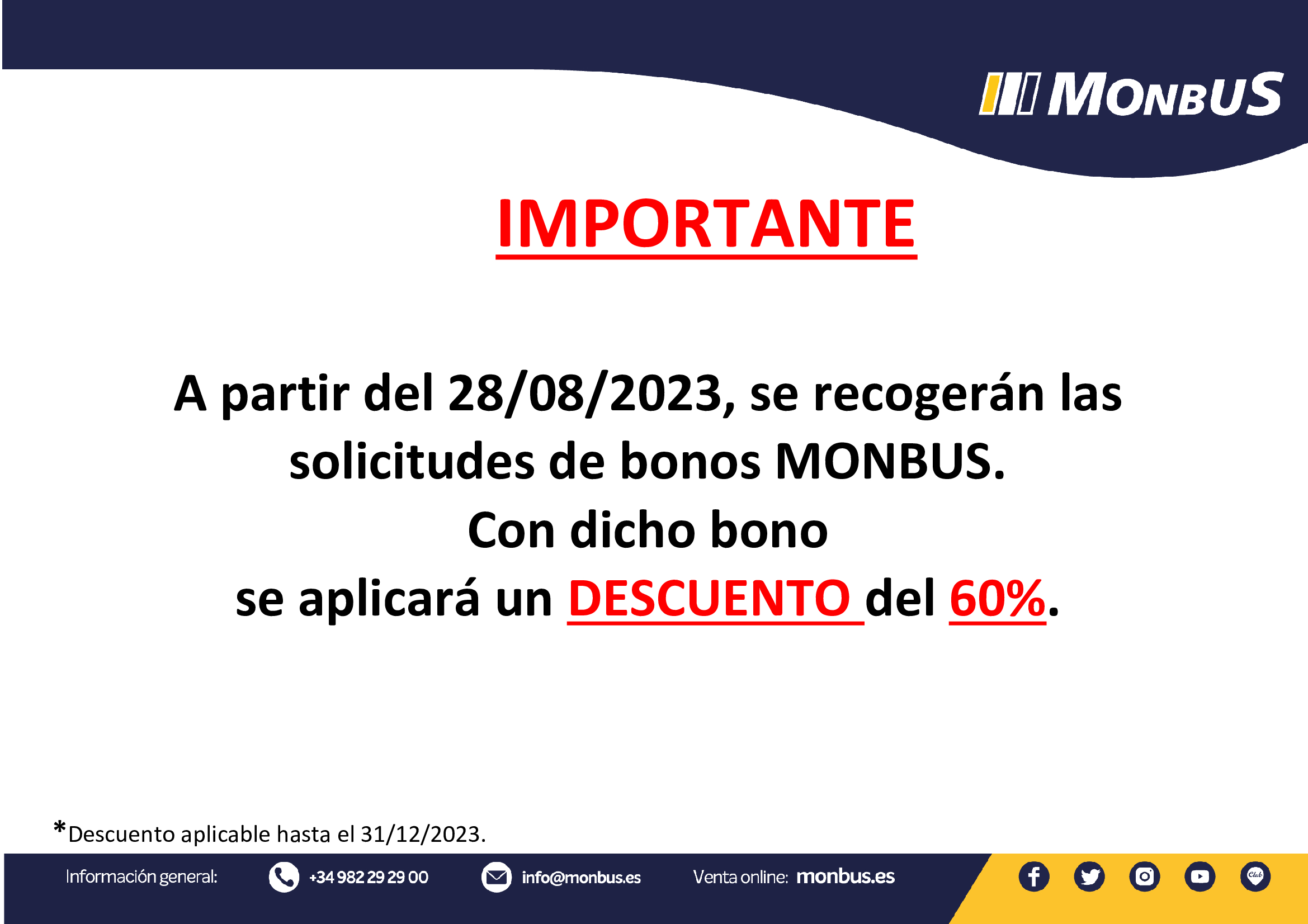 MONBUS

IMPORTANTE

A partir del 28/08/2023, se recogerán las solicitudes de bonos MONBUS.
Con dicho bono
se aplicará un DESCUENTO del 60%.

*Descuento aplicable hasta el 31/12/2023.

Información general: +34 982 29 29 00 info@monbus.es Venta online: monbus.es

Club